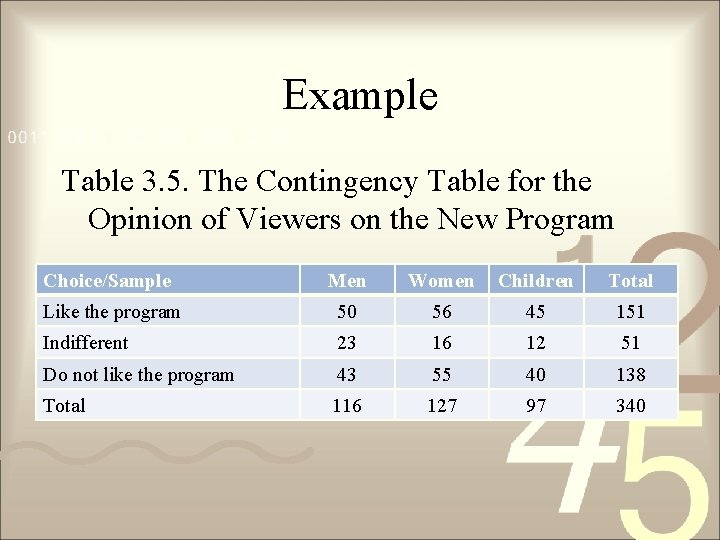 Example

Table 3.5. The Contingency Table for the Opinion of Viewers on the New Program

| Choice/Sample | Men | Women | Children | Total |
|---|---|---|---|---|
| Like the program | 50 | 56 | 45 | 151 |
| Indifferent | 23 | 16 | 12 | 51 |
| Do not like the program | 43 | 55 | 40 | 138 |
| Total | 116 | 127 | 97 | 340 |